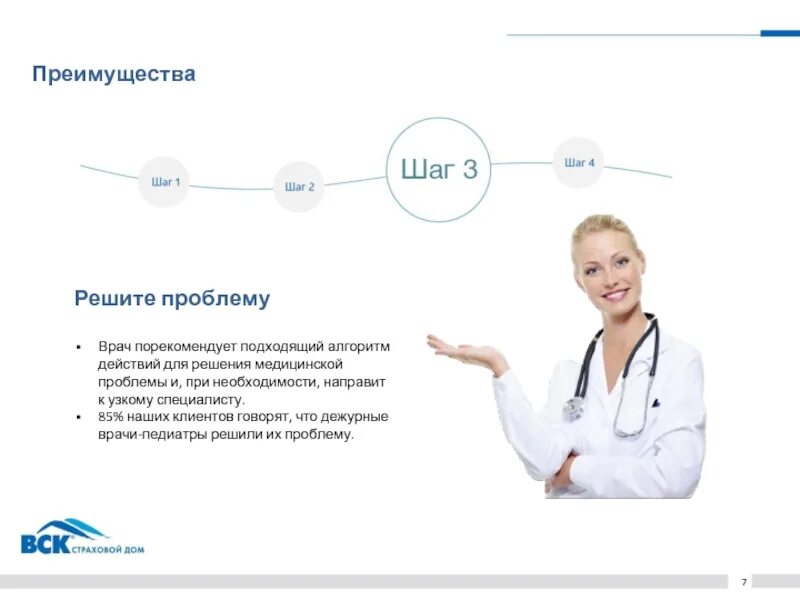 Преимущества

Шаг 1

Шаг 2

Шаг 3

Шаг 4

Решите проблему

▪ Врач порекомендует подходящий алгоритм действий для решения медицинской проблемы и, при необходимости, направит к узкому специалисту.
▪ 85% наших клиентов говорят, что дежурные врачи-педиатры решили их проблему.

ВСК СТРАХОВОЙ ДОМ

7